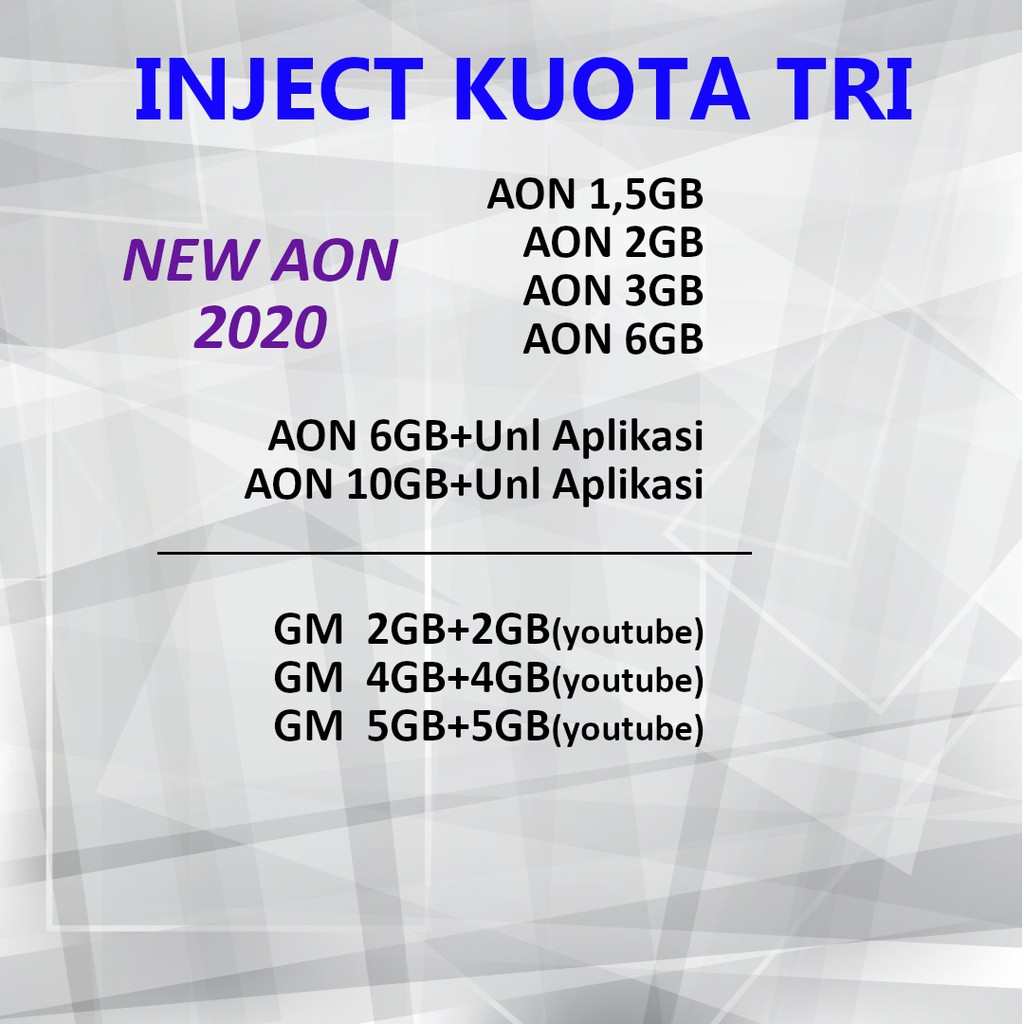 INJECT KUOTA TRI

NEW AON 2020

AON 1,5GB
AON 2GB
AON 3GB
AON 6GB

AON 6GB+Unl Aplikasi
AON 10GB+Unl Aplikasi

GM 2GB+2GB(youtube)
GM 4GB+4GB(youtube)
GM 5GB+5GB(youtube)